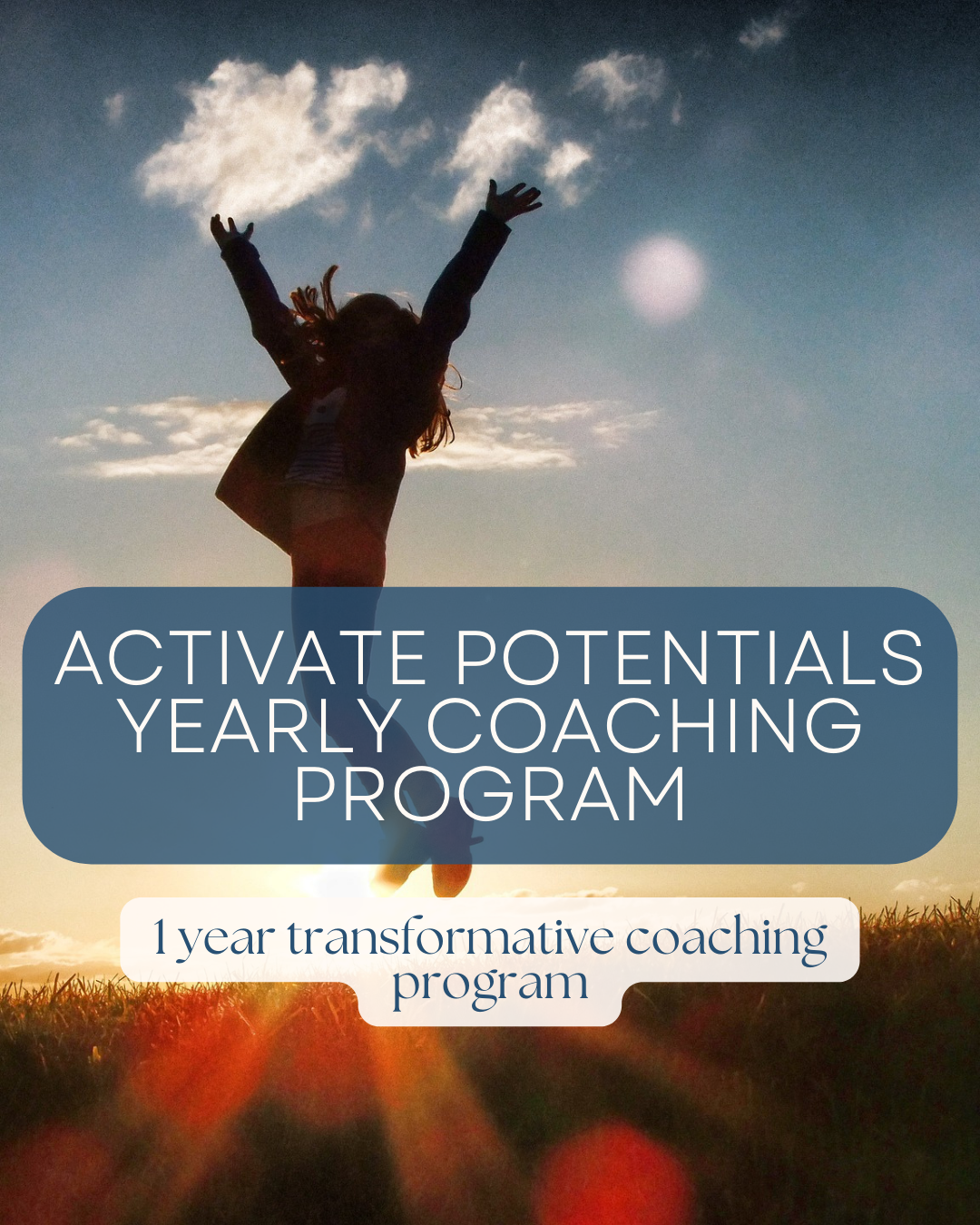 ACTIVATE POTENTIALS YEARLY COACHING PROGRAM

1 year transformative coaching program